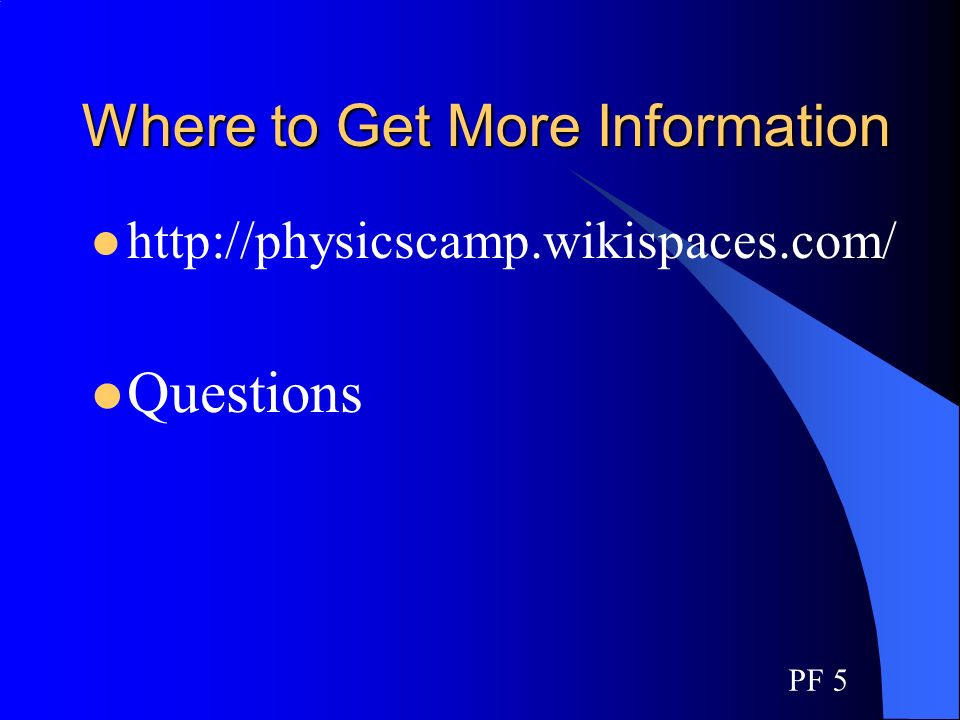 Where to Get More Information

- http://physicscamp.wikispaces.com/

- Questions

PF 5